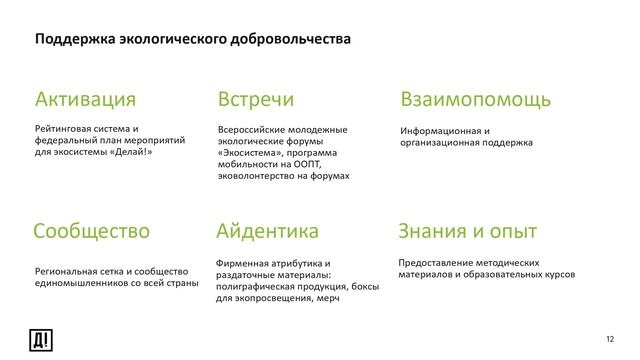 Поддержка экологического добровольчества

Активация

Рейтинговая система и федеральный план мероприятий для экосистемы «Делай!»

Встречи

Всероссийские молодежные экологические форумы «Экосистема», программа мобильности на ООПТ, эковолонтерство на форумах

Взаимопомощь

Информационная и организационная поддержка

Сообщество

Региональная сетка и сообщество единомышленников со всей страны

Айдентика

Фирменная атрибутика и раздаточные материалы: полиграфическая продукция, боксы для экопросвещения, мерч

Знания и опыт

Предоставление методических материалов и образовательных курсов

Д!

12